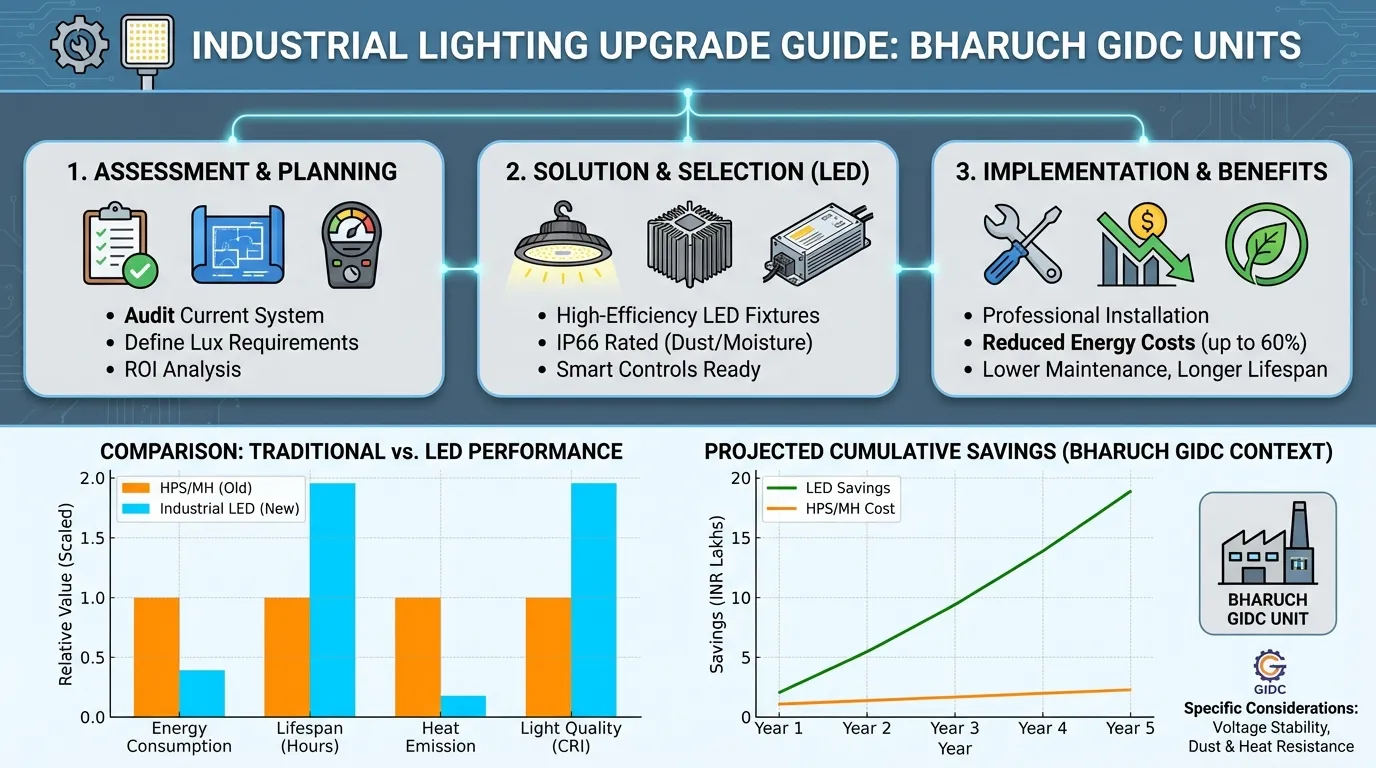 INDUSTRIAL LIGHTING UPGRADE GUIDE: BHARUCH GIDC UNITS

1. ASSESSMENT & PLANNING
• Audit Current System
• Define Lux Requirements
• ROI Analysis

2. SOLUTION & SELECTION (LED)
• High-Efficiency LED Fixtures
• IP66 Rated (Dust/Moisture)
• Smart Controls Ready

3. IMPLEMENTATION & BENEFITS
• Professional Installation
• Reduced Energy Costs (up to 60%)
• Lower Maintenance, Longer Lifespan

COMPARISON: TRADITIONAL vs. LED PERFORMANCE

HPS/MH (Old)
Industrial LED (New)

Relative Value (Scaled)
2.0
1.5
1.0
0.5
0.0

Energy Consumption
Lifespan (Hours)
Heat Emission
Light Quality (CRI)

PROJECTED CUMULATIVE SAVINGS (BHARUCH GIDC CONTEXT)

LED Savings
HPS/MH Cost

Savings (INR Lakhs)
20
15
10
5
0

Year 1
Year 2
Year 3
Year 4
Year 5
Year

BHARUCH GIDC UNIT

GIDC
Specific Considerations:
Voltage Stability,
Dust & Heat Resistance